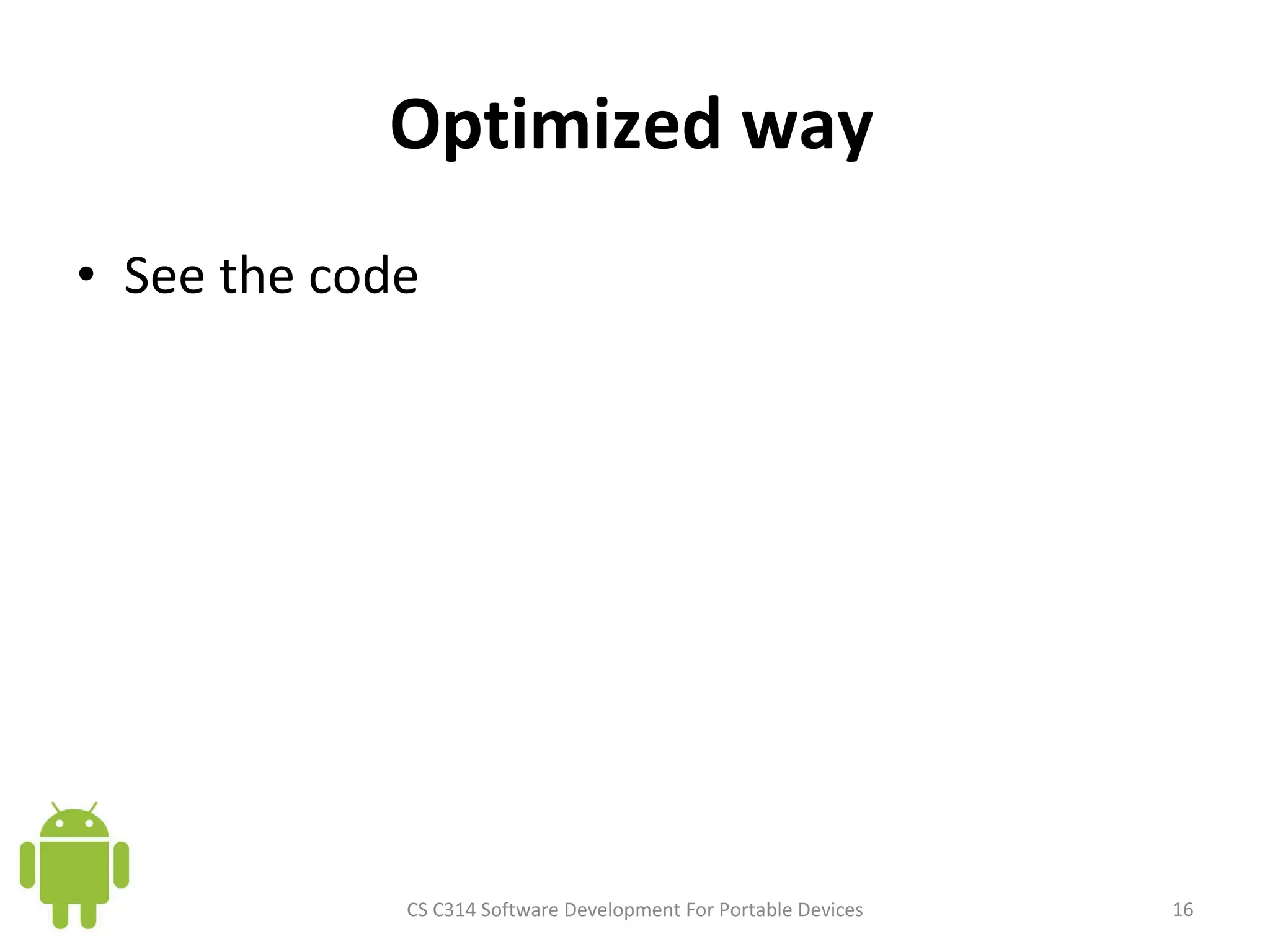 Optimized way

• See the code

CS C314 Software Development For Portable Devices

16